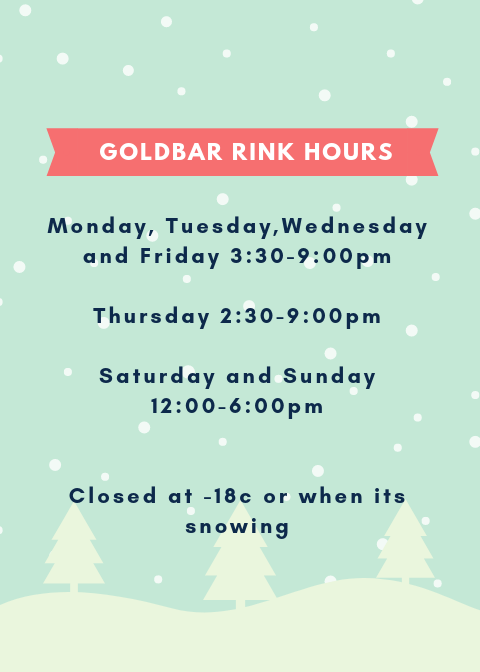 GOLDBAR RINK HOURS

Monday, Tuesday,Wednesday and Friday 3:30-9:00pm

Thursday 2:30-9:00pm

Saturday and Sunday 12:00-6:00pm

Closed at -18c or when its snowing